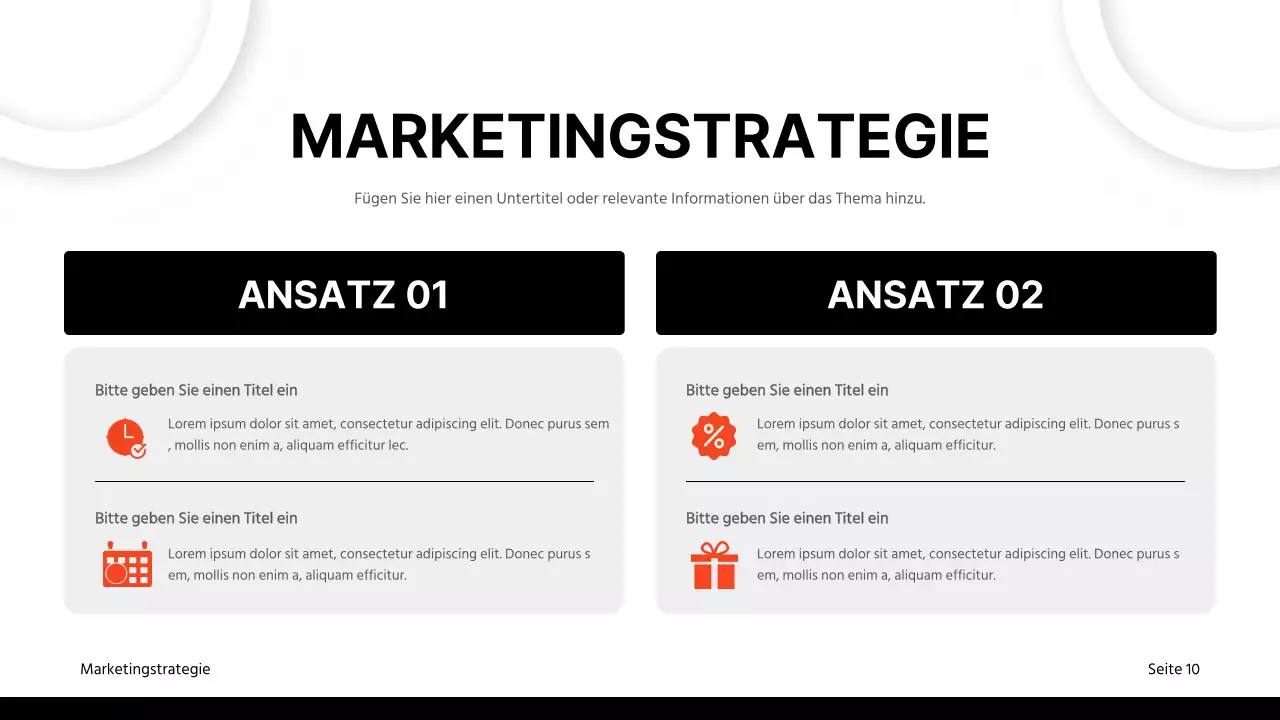 MARKETINGSTRATEGIE

Fügen Sie hier einen Untertitel oder relevante Informationen über das Thema hinzu.

ANSATZ 01

Bitte geben Sie einen Titel ein

Lorem ipsum dolor sit amet, consectetur adipiscing elit. Donec purus sem , mollis non enim a, aliquam efficitur lec.

Bitte geben Sie einen Titel ein

Lorem ipsum dolor sit amet, consectetur adipiscing elit. Donec purus s em, mollis non enim a, aliquam efficitur.

ANSATZ 02

Bitte geben Sie einen Titel ein

Lorem ipsum dolor sit amet, consectetur adipiscing elit. Donec purus s em, mollis non enim a, aliquam efficitur.

Bitte geben Sie einen Titel ein

Lorem ipsum dolor sit amet, consectetur adipiscing elit. Donec purus s em, mollis non enim a, aliquam efficitur.

Marketingstrategie

Seite 10